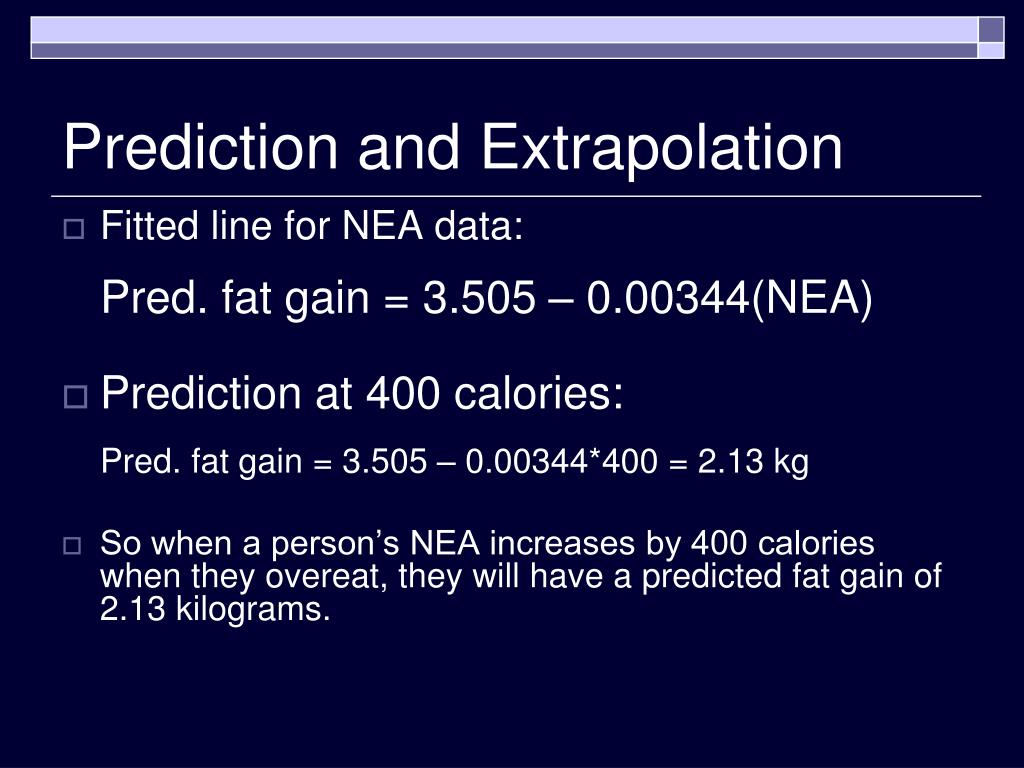 Prediction and Extrapolation

Fitted line for NEA data:

Pred. fat gain = 3.505 – 0.00344(NEA)

Prediction at 400 calories:

Pred. fat gain = 3.505 – 0.00344*400 = 2.13 kg

So when a person’s NEA increases by 400 calories when they overeat, they will have a predicted fat gain of 2.13 kilograms.